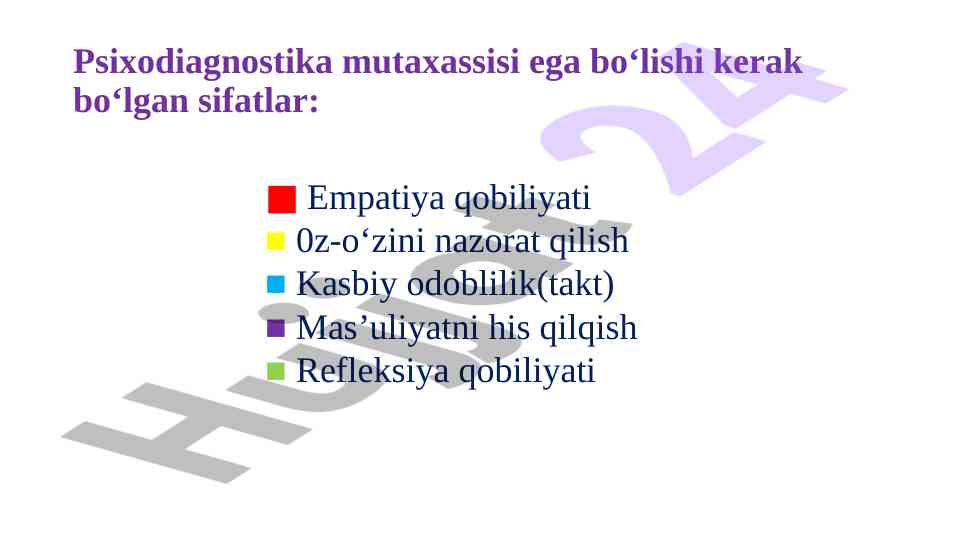 Psixodiagnostika mutaxassisi ega bo‘lishi kerak bo‘lgan sifatlar:

Empatiya qobiliyati
0z-o‘zini nazorat qilish
Kasbiy odoblilik(takt)
Mas’uliyatni his qilqish
Refleksiya qobiliyati

Hujjat 24